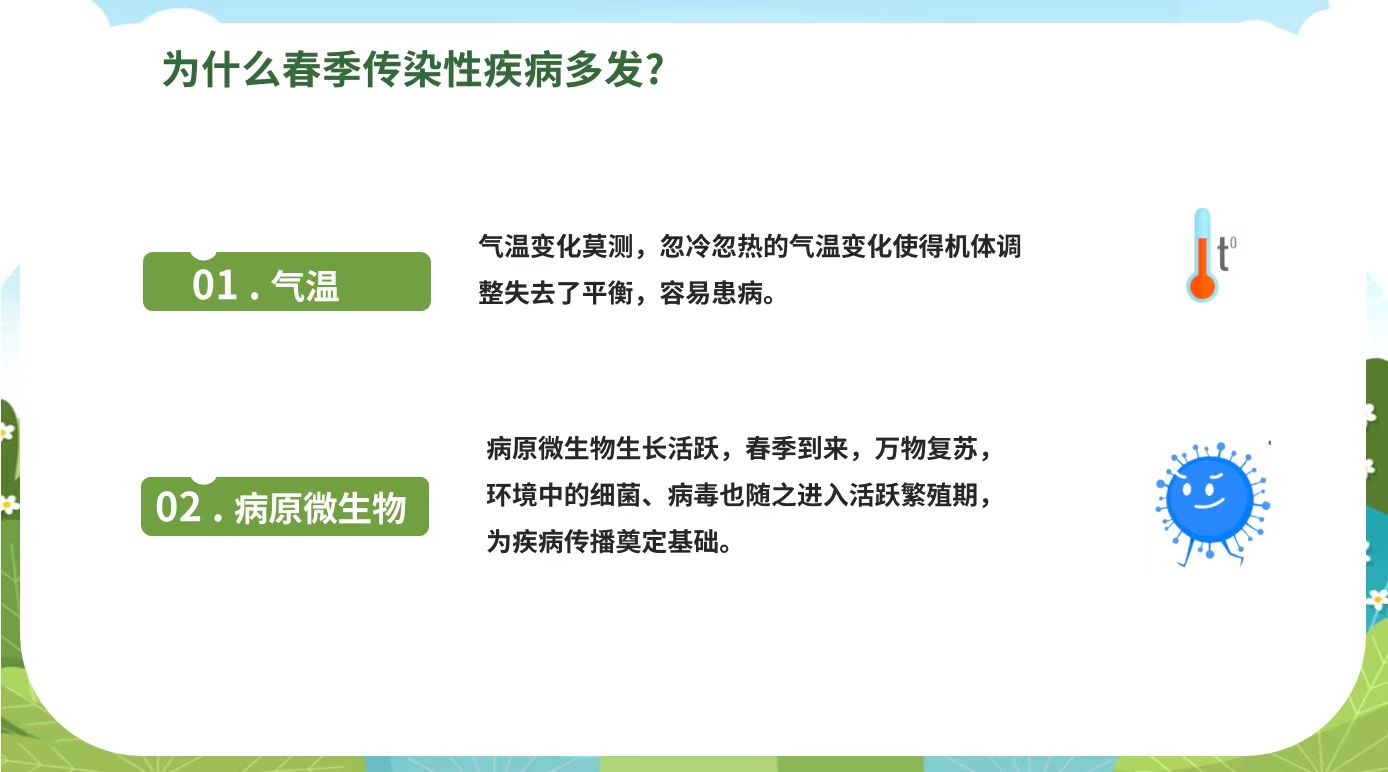 为什么春季传染性疾病多发?

01 . 气温

气温变化莫测，忽冷忽热的气温变化使得机体调整失去了平衡，容易患病。

$t^0$

02 . 病原微生物

病原微生物生长活跃，春季到来，万物复苏，环境中的细菌、病毒也随之进入活跃繁殖期，为疾病传播奠定基础。